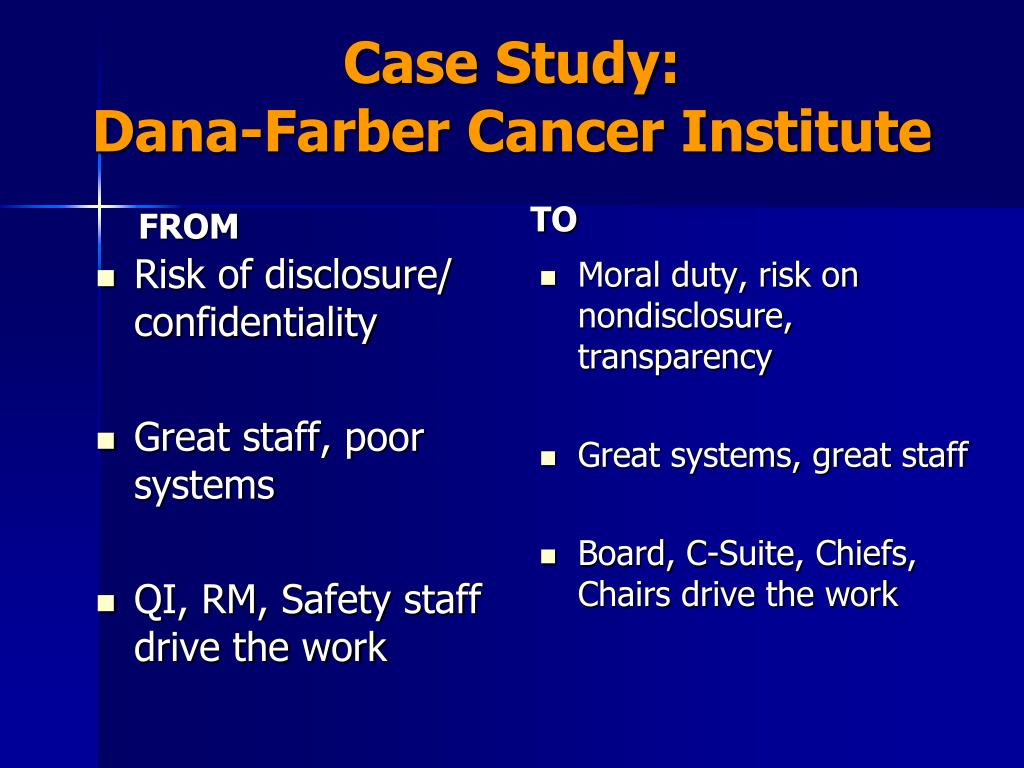 Case Study:
Dana-Farber Cancer Institute

FROM

- Risk of disclosure/ confidentiality
- Great staff, poor systems
- QI, RM, Safety staff drive the work

TO

- Moral duty, risk on nondisclosure, transparency
- Great systems, great staff
- Board, C-Suite, Chiefs, Chairs drive the work